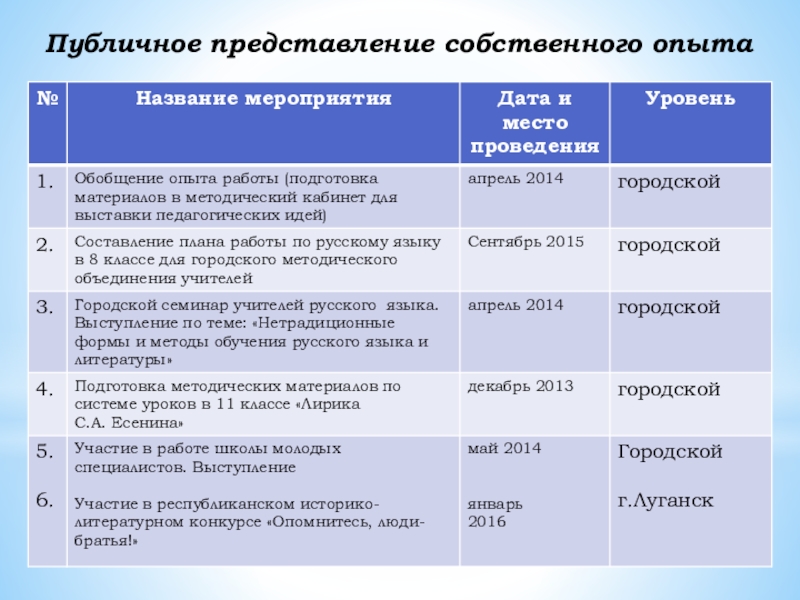 Публичное представление собственного опыта

| № | Название мероприятия | Дата и место проведения | Уровень |
|---|---|---|---|
| 1. | Обобщение опыта работы (подготовка материалов в методический кабинет для выставки педагогических идей) | апрель 2014 | городской |
| 2. | Составление плана работы по русскому языку в 8 классе для городского методического объединения учителей | Сентябрь 2015 | городской |
| 3. | Городской семинар учителей русского языка. Выступление по теме: «Нетрадиционные формы и методы обучения русского языка и литературы» | апрель 2014 | городской |
| 4. | Подготовка методических материалов по системе уроков в 11 классе «Лирика С.А. Есенина» | декабрь 2013 | городской |
| 5. 6. | Участие в работе школы молодых специалистов. Выступление Участие в республиканском историко-литературном конкурсе «Опомнитесь, люди-братья!» | май 2014 январь 2016 | Городской г.Луганск |